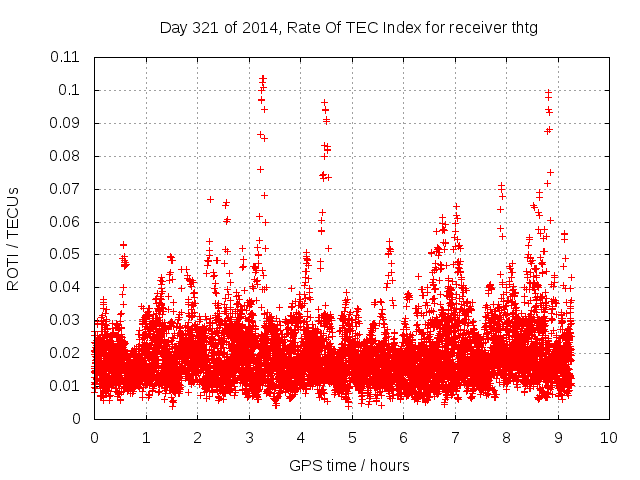 Day 321 of 2014, Rate Of TEC Index for receiver thtg

ROTI / TECUs

0.11
0.1
0.09
0.08
0.07
0.06
0.05
0.04
0.03
0.02
0.01
0

0 1 2 3 4 5 6 7 8 9 10

GPS time / hours